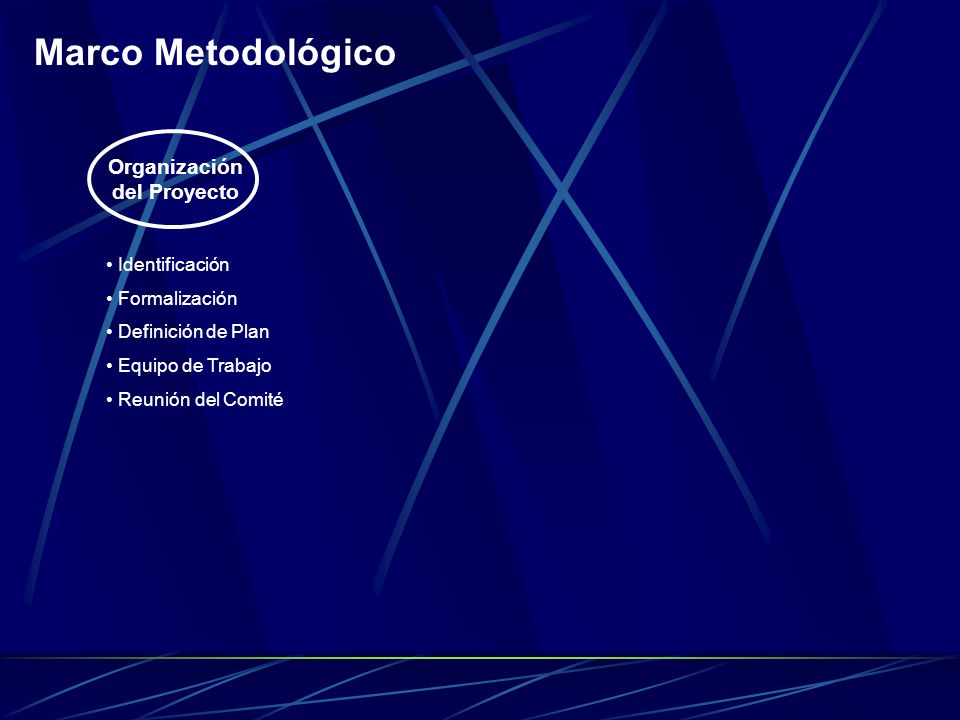 Marco Metodológico

Organización del Proyecto

• Identificación
• Formalización
• Definición de Plan
• Equipo de Trabajo
• Reunión del Comité